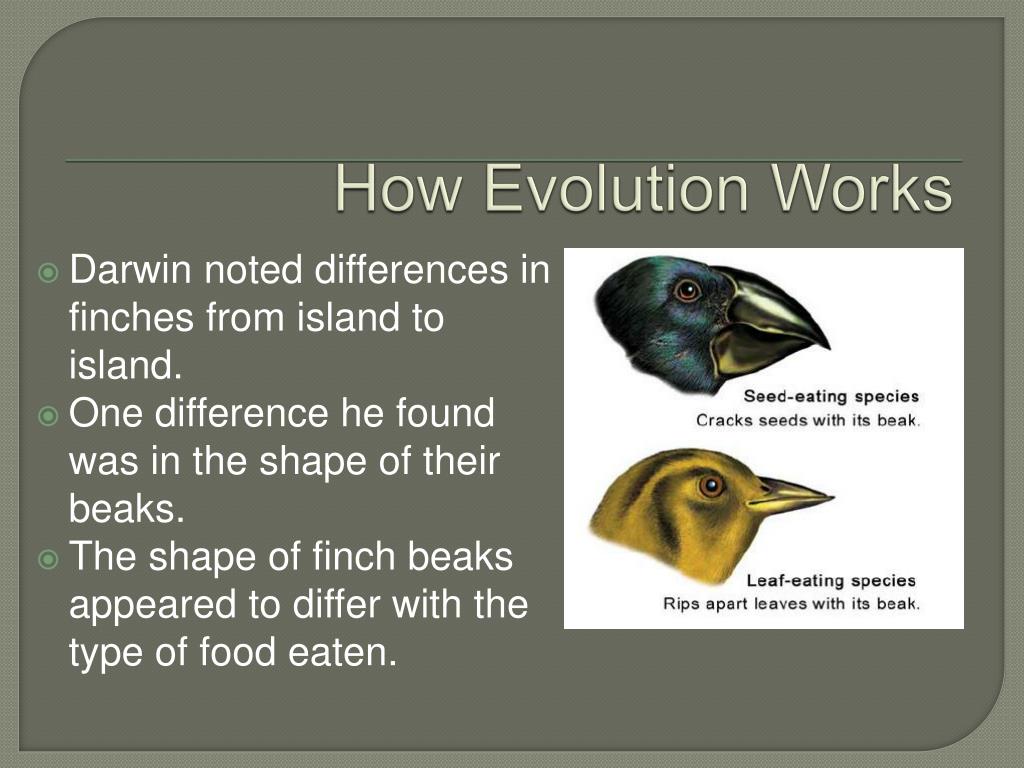 How Evolution Works

Darwin noted differences in finches from island to island.

One difference he found was in the shape of their beaks.

The shape of finch beaks appeared to differ with the type of food eaten.

Seed-eating species
Cracks seeds with its beak.

Leaf-eating species
Rips apart leaves with its beak.